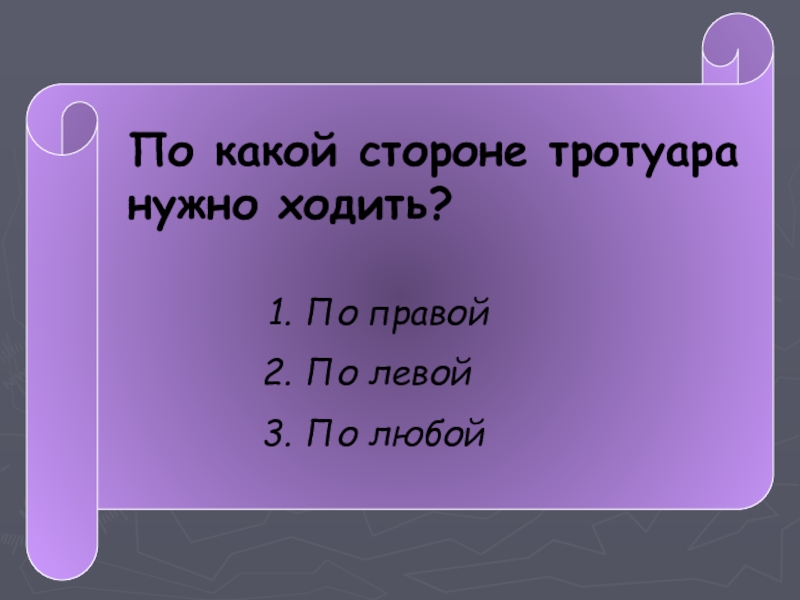 По какой стороне тротуара нужно ходить?

1. По правой
2. По левой
3. По любой